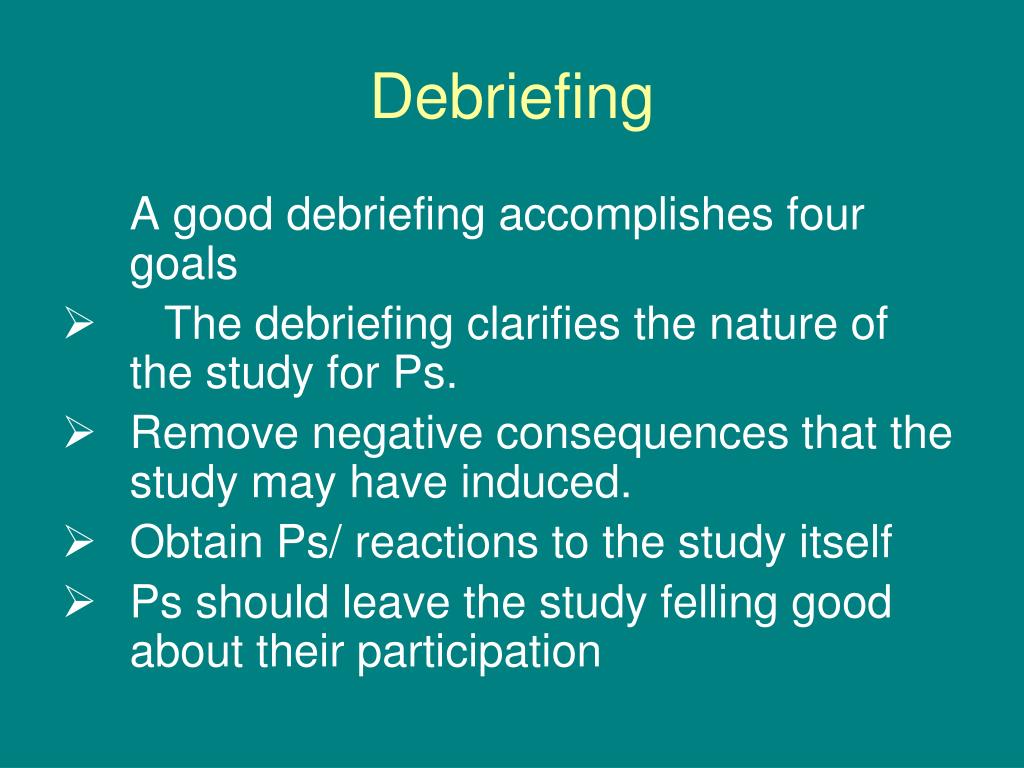 Debriefing

A good debriefing accomplishes four goals

➢ The debriefing clarifies the nature of the study for Ps.
➢ Remove negative consequences that the study may have induced.
➢ Obtain Ps/ reactions to the study itself
➢ Ps should leave the study felling good about their participation